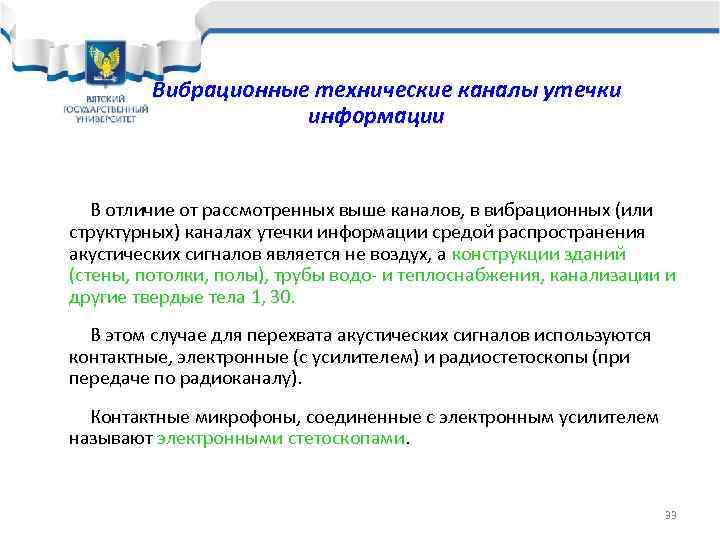 ВЯТСКИЙ ГОСУДАРСТВЕННЫЙ УНИВЕРСИТЕТ

Вибрационные технические каналы утечки информации

В отличие от рассмотренных выше каналов, в вибрационных (или структурных) каналах утечки информации средой распространения акустических сигналов является не воздух, а конструкции зданий (стены, потолки, полы), трубы водо- и теплоснабжения, канализации и другие твердые тела 1, 30.

В этом случае для перехвата акустических сигналов используются контактные, электронные (с усилителем) и радиостетоскопы (при передаче по радиоканалу).

Контактные микрофоны, соединенные с электронным усилителем называют электронными стетоскопами.

33